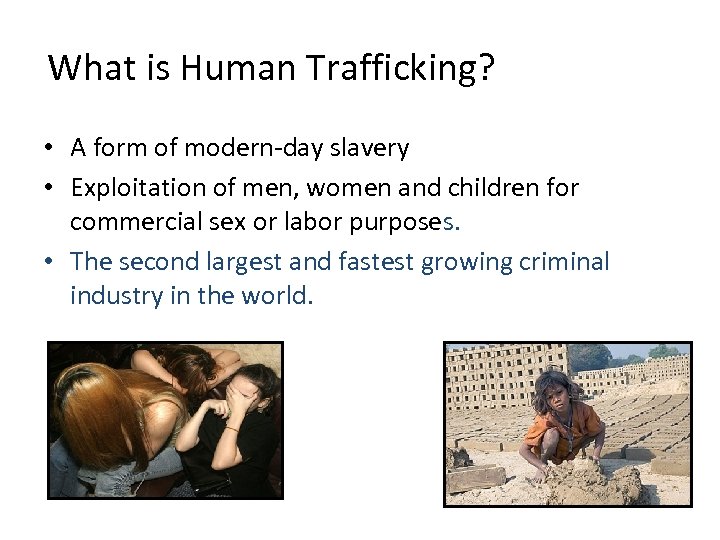 What is Human Trafficking?

• A form of modern-day slavery
• Exploitation of men, women and children for commercial sex or labor purposes.
• The second largest and fastest growing criminal industry in the world.